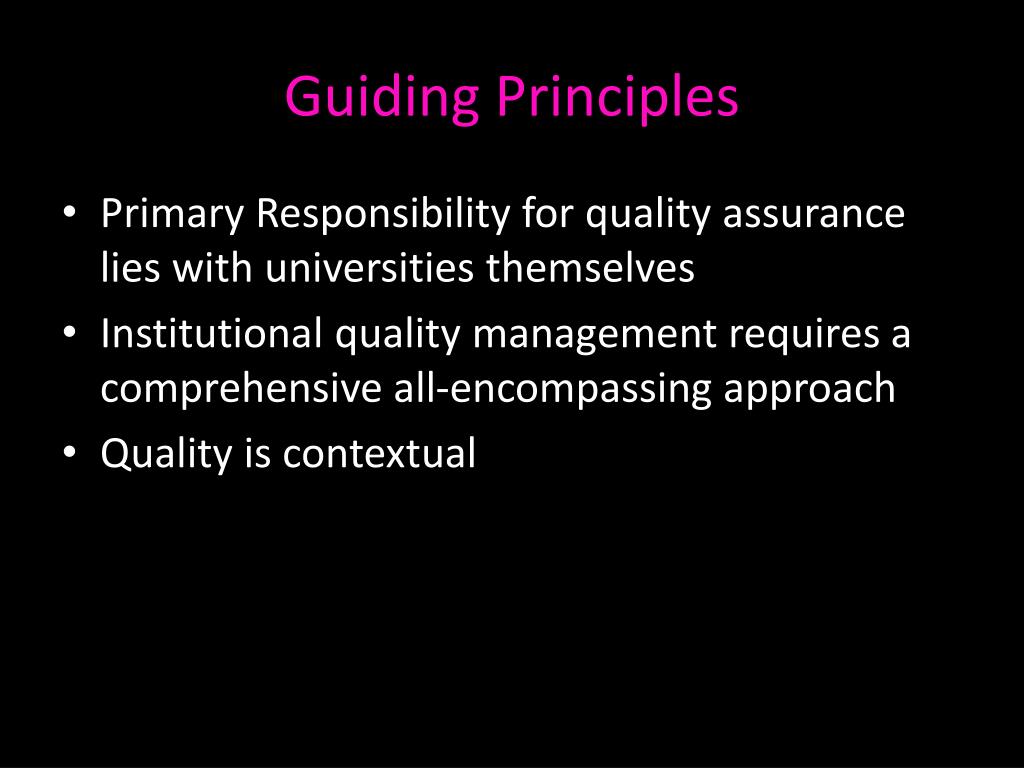 Guiding Principles

• Primary Responsibility for quality assurance lies with universities themselves
• Institutional quality management requires a comprehensive all-encompassing approach
• Quality is contextual